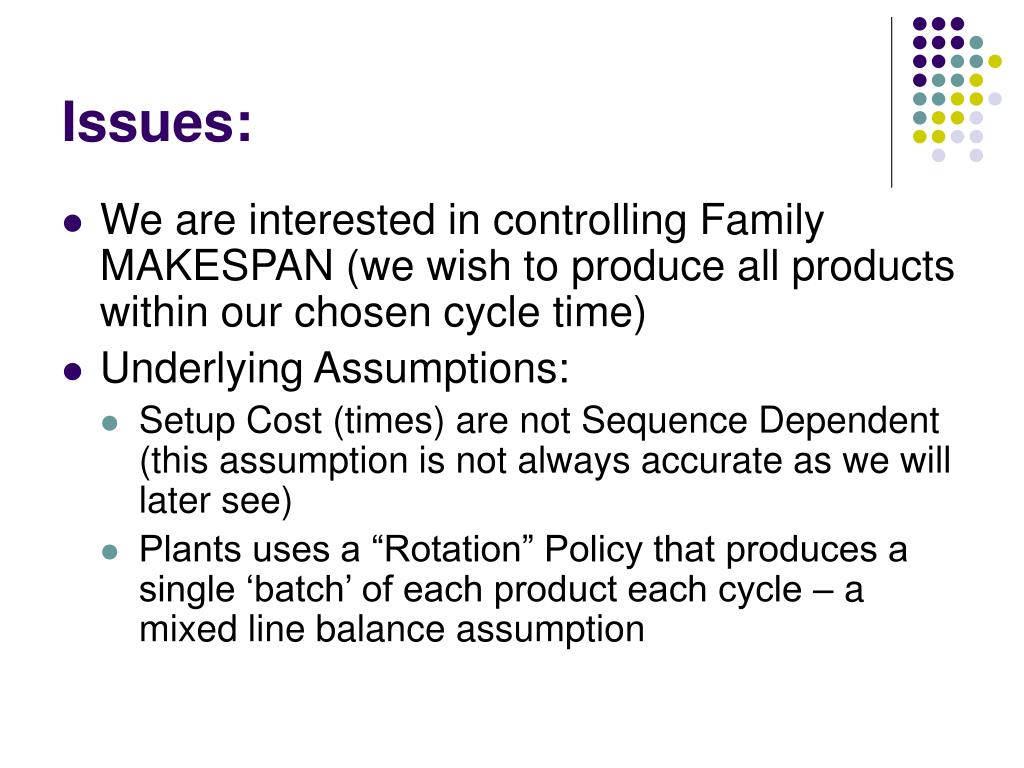 Issues:

- We are interested in controlling Family MAKESPAN (we wish to produce all products within our chosen cycle time)
- Underlying Assumptions:
  - Setup Cost (times) are not Sequence Dependent (this assumption is not always accurate as we will later see)
  - Plants uses a “Rotation” Policy that produces a single ‘batch’ of each product each cycle – a mixed line balance assumption